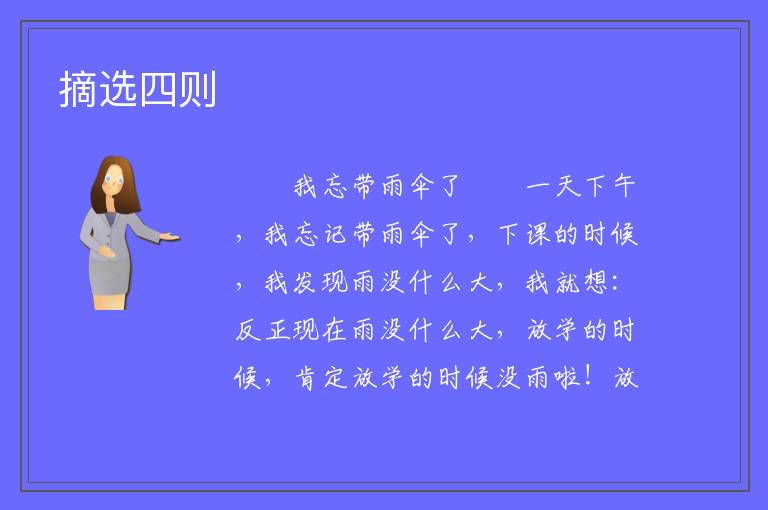 摘选四则

我忘带雨伞了　　一天下午，我忘记带雨伞了，下课的时候，我发现雨没什么大，我就想：反正现在雨没什么大，放学的时候，肯定放学的时候没雨啦！放